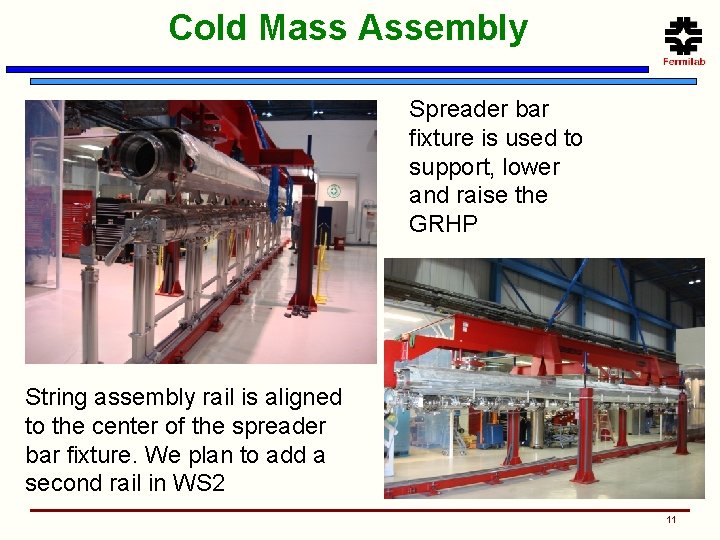 Cold Mass Assembly

Fermilab

Spreader bar fixture is used to support, lower and raise the GRHP

String assembly rail is aligned to the center of the spreader bar fixture. We plan to add a second rail in WS2

11